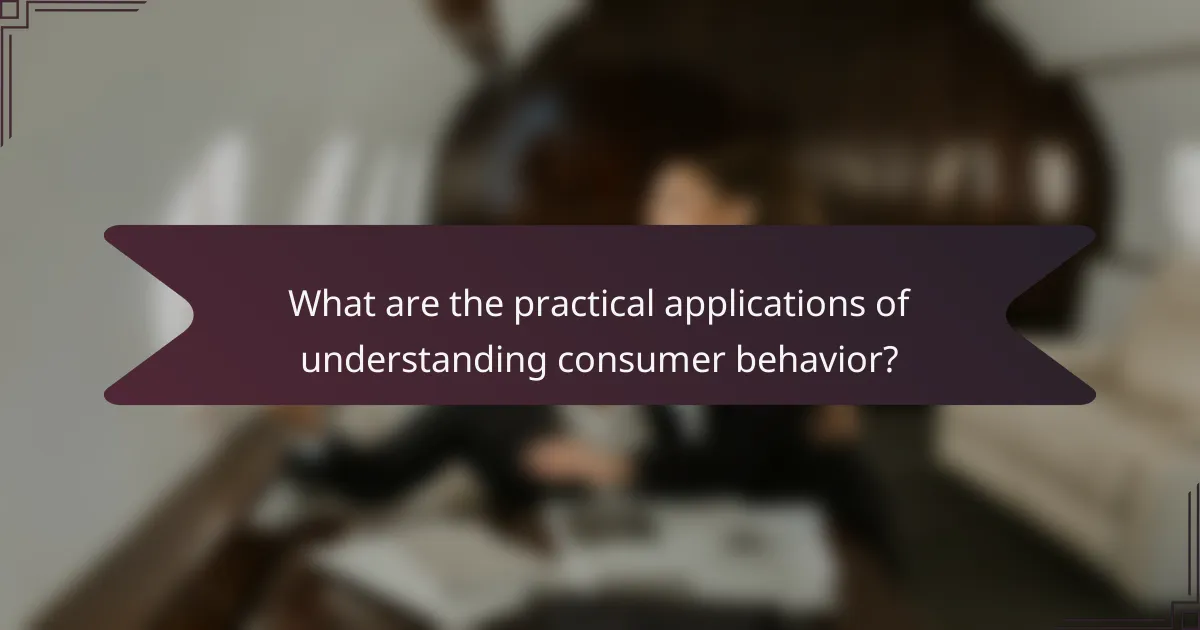 What are the practical applications of understanding consumer behavior?